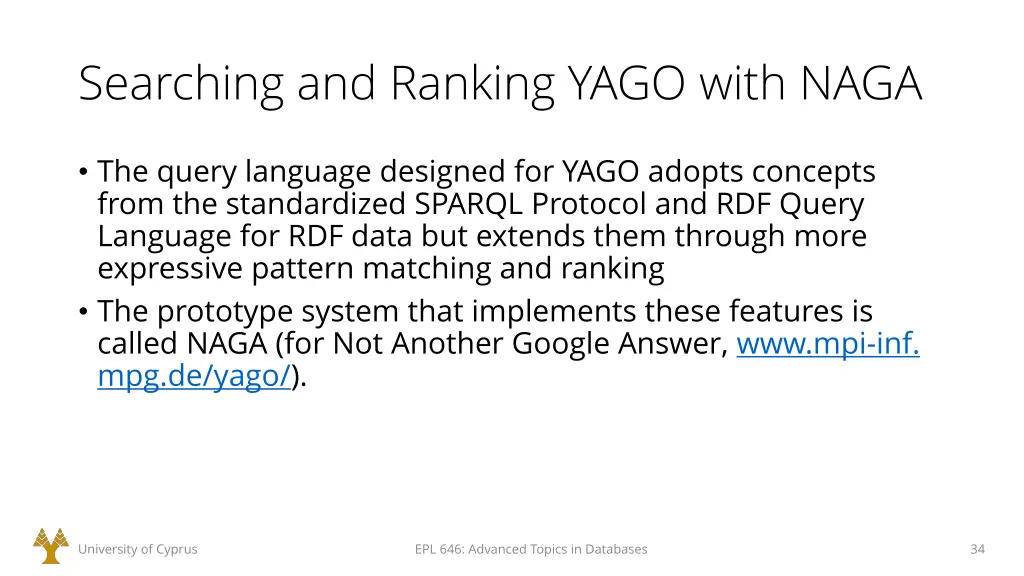 Searching and Ranking YAGO with NAGA

• The query language designed for YAGO adopts concepts from the standardized SPARQL Protocol and RDF Query Language for RDF data but extends them through more expressive pattern matching and ranking
• The prototype system that implements these features is called NAGA (for Not Another Google Answer, www.mpi-inf.mpg.de/yago/).

University of Cyprus

EPL 646: Advanced Topics in Databases

34